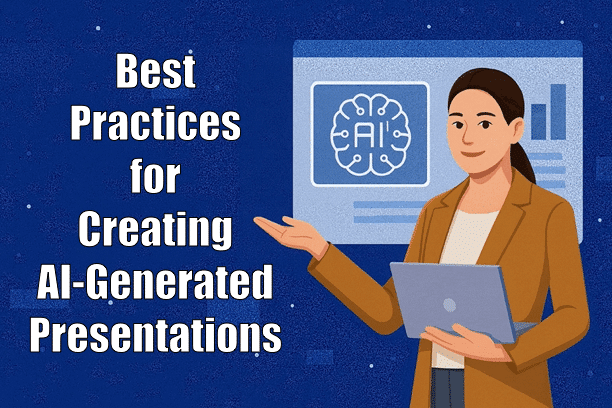 Best Practices for Creating AI-Generated Presentations

AI